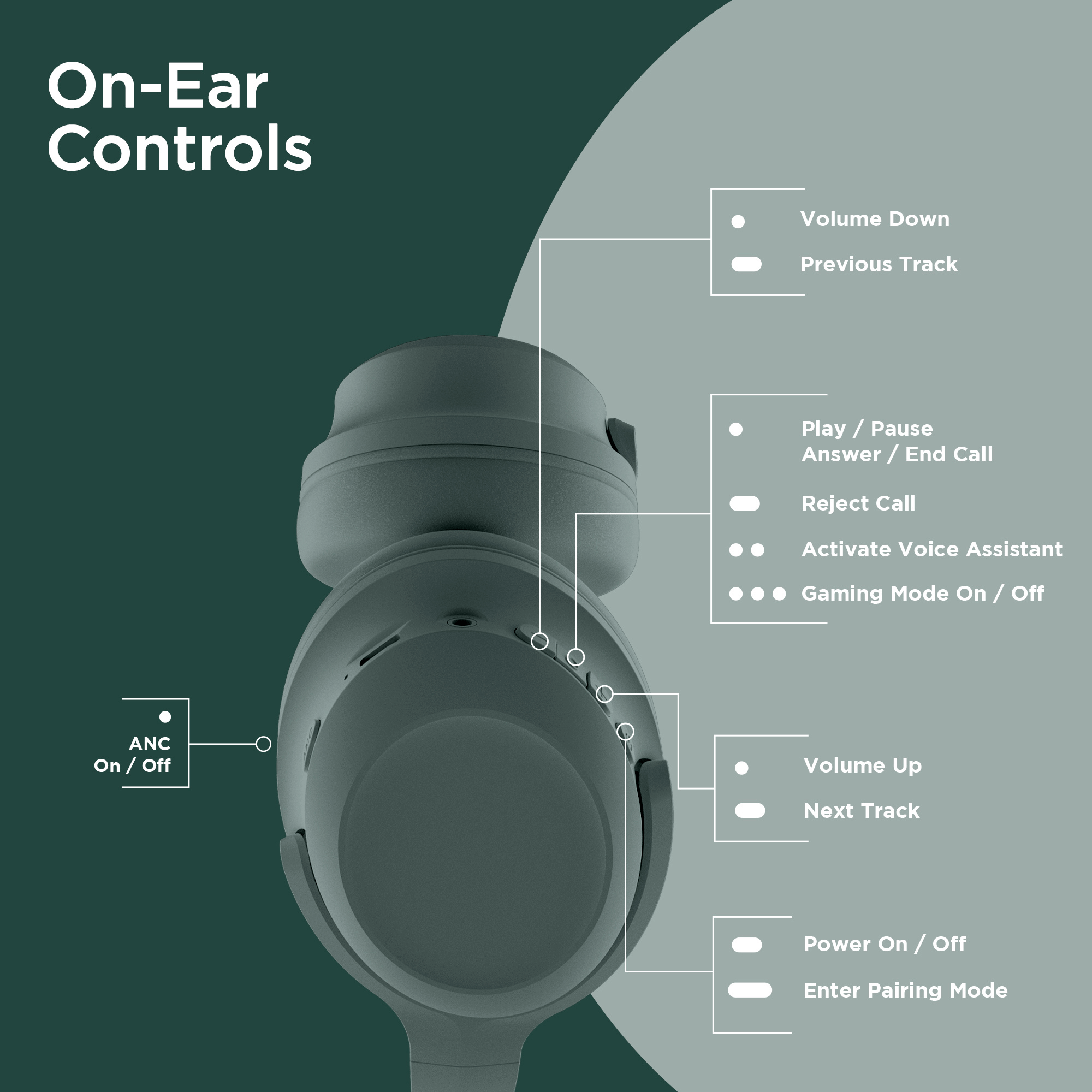 On-Ear Controls

Volume Down
Previous Track

Play / Pause
Answer / End Call
Reject Call
Activate Voice Assistant
Gaming Mode On / Off

ANC
On / Off

Volume Up
Next Track

Power On / Off
Enter Pairing Mode